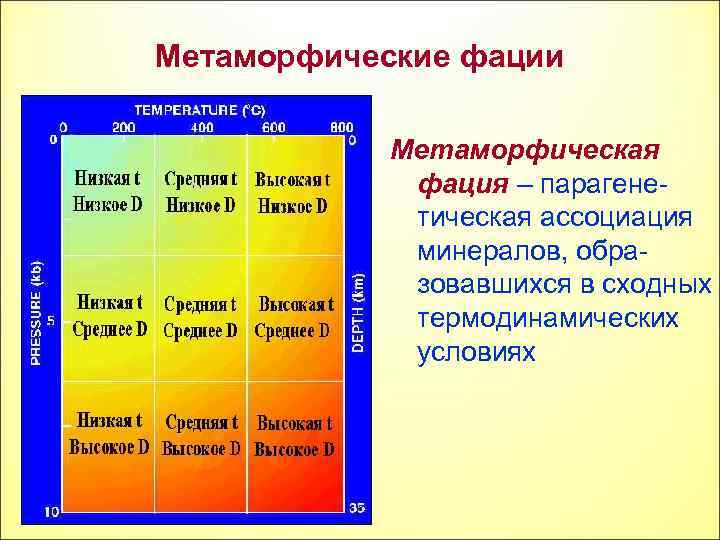 Метаморфические фации

TEMPERATURE (°C)
0 200 400 600 800

PRESSURE (kb)
0
5
10

DEPTH (km)
0
35

| Низкая t Низкое D | Средняя t Низкое D | Высокая t Низкое D |
|---|---|---|
| Низкая t Среднее D | Средняя t Среднее D | Высокая t Среднее D |
| Низкая t Высокое D | Средняя t Высокое D | Высокая t Высокое D |

Метаморфическая фация – парагенетическая ассоциация минералов, образовавшихся в сходных термодинамических условиях